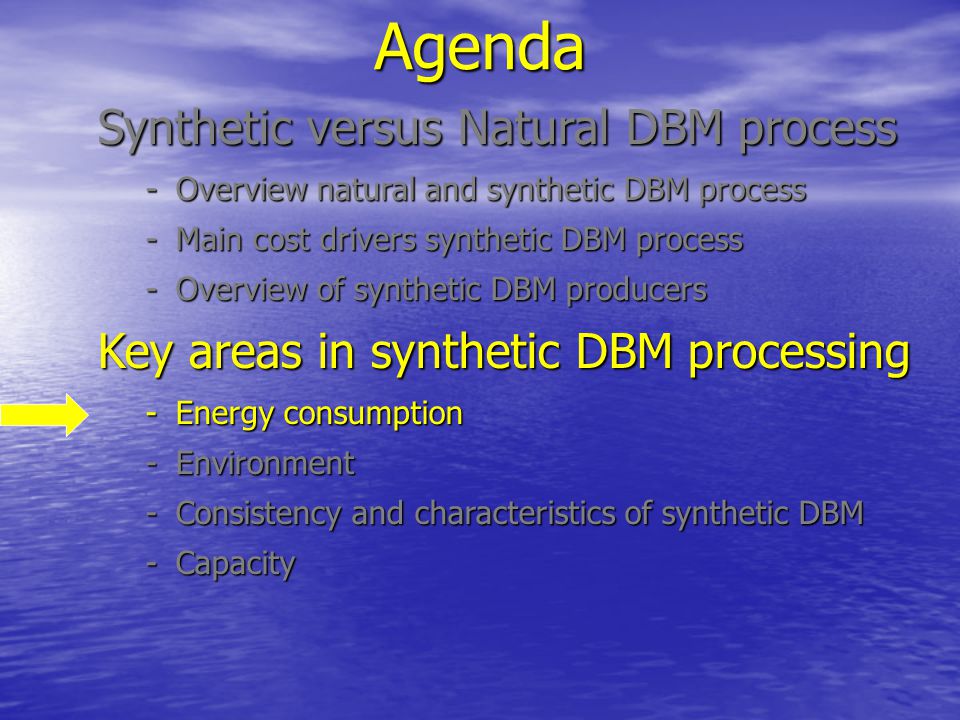 Agenda

Synthetic versus Natural DBM process

- Overview natural and synthetic DBM process
- Main cost drivers synthetic DBM process
- Overview of synthetic DBM producers

Key areas in synthetic DBM processing

- Energy consumption
- Environment
- Consistency and characteristics of synthetic DBM
- Capacity